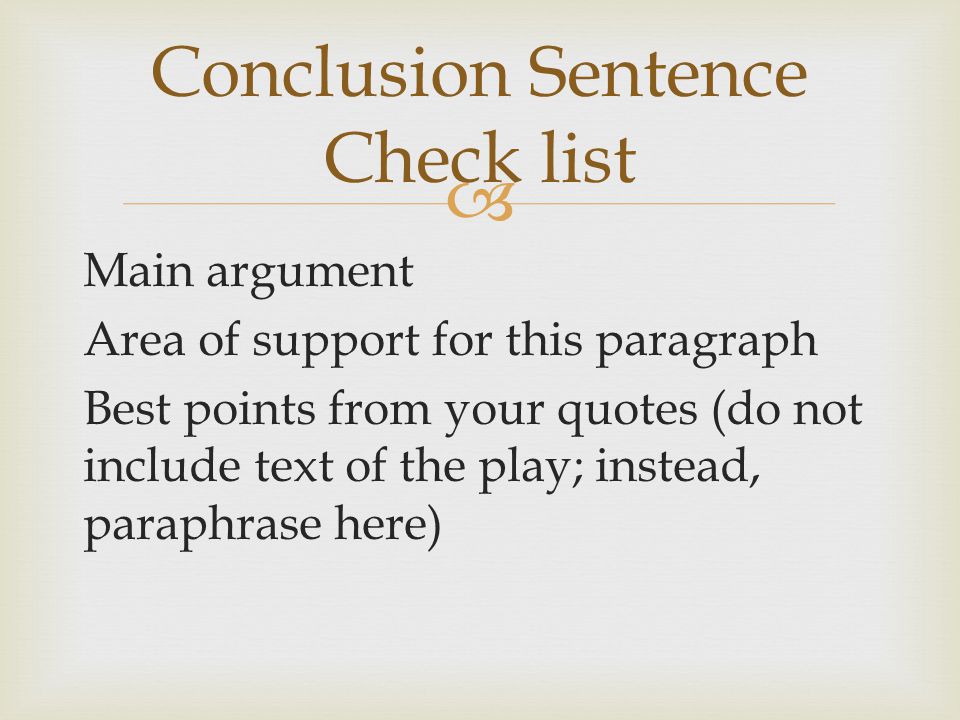 Conclusion Sentence Check list

Main argument

Area of support for this paragraph

Best points from your quotes (do not include text of the play; instead, paraphrase here)